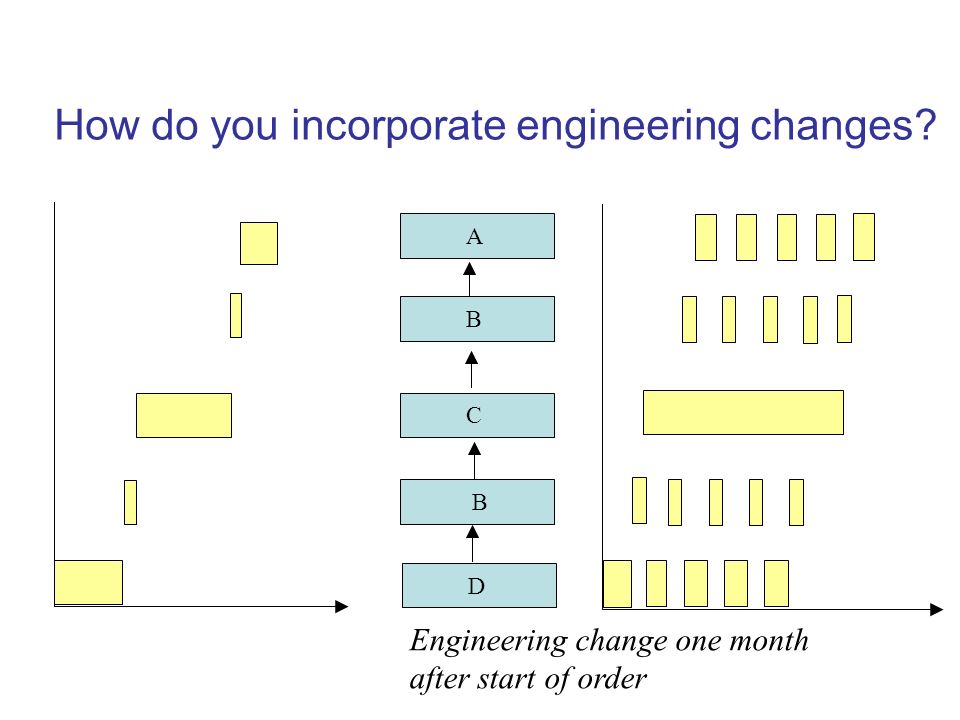 How do you incorporate engineering changes?

A

B

C

B

D

Engineering change one month after start of order